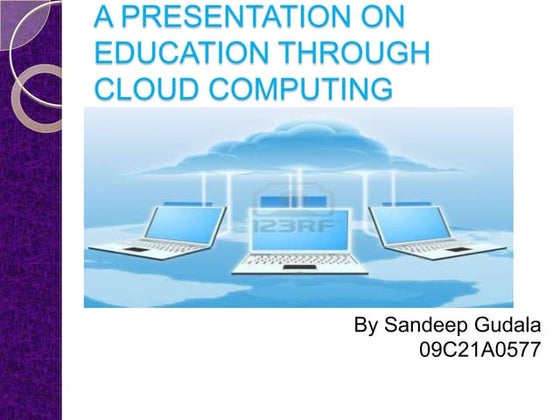 A PRESENTATION ON EDUCATION THROUGH CLOUD COMPUTING

123RF

By Sandeep Gudala
09C21A0577